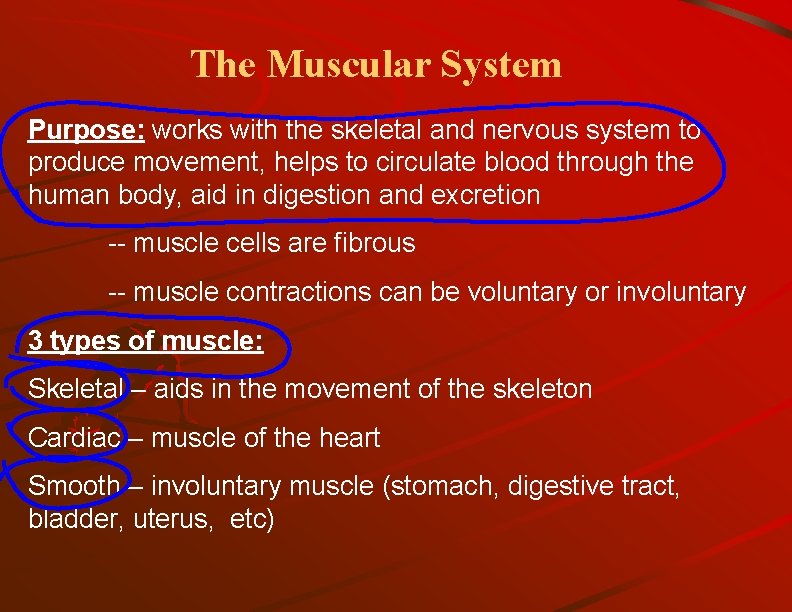 The Muscular System

Purpose: works with the skeletal and nervous system to produce movement, helps to circulate blood through the human body, aid in digestion and excretion

-- muscle cells are fibrous

-- muscle contractions can be voluntary or involuntary

3 types of muscle:

Skeletal – aids in the movement of the skeleton

Cardiac – muscle of the heart

Smooth – involuntary muscle (stomach, digestive tract, bladder, uterus, etc)